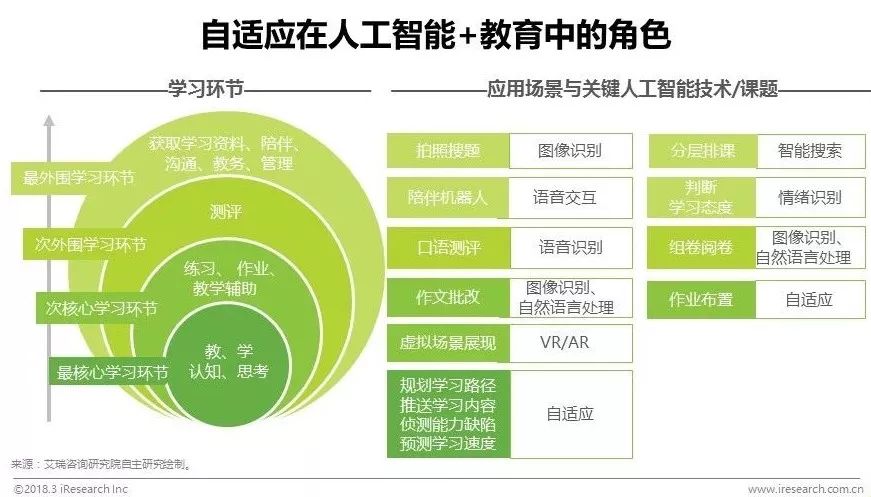 自适应在人工智能+教育中的角色

学习环节

最外围学习环节

次外围学习环节

次核心学习环节

最核心学习环节

获取学习资料、陪伴、沟通、教务、管理

测评

练习、作业、教学辅助

教、学 认知、思考

应用场景与关键人工智能技术/课题

| 拍照搜题 | 图像识别 |
|---|---|
| 陪伴机器人 | 语音交互 |
| 口语测评 | 语音识别 |
| 作文批改 | 图像识别、自然语言处理 |
| 虚拟场景展现 | VR/AR |
| 规划学习路径 推送学习内容 侦测能力缺陷 预测学习速度 | 自适应 |

| 分层排课 | 智能搜索 |
|---|---|
| 判断学习态度 | 情绪识别 |
| 组卷阅卷 | 图像识别、自然语言处理 |
| 作业布置 | 自适应 |

来源：艾瑞咨询研究院自主研究绘制。

©2018.3 iResearch Inc

www.iresearch.com.cn